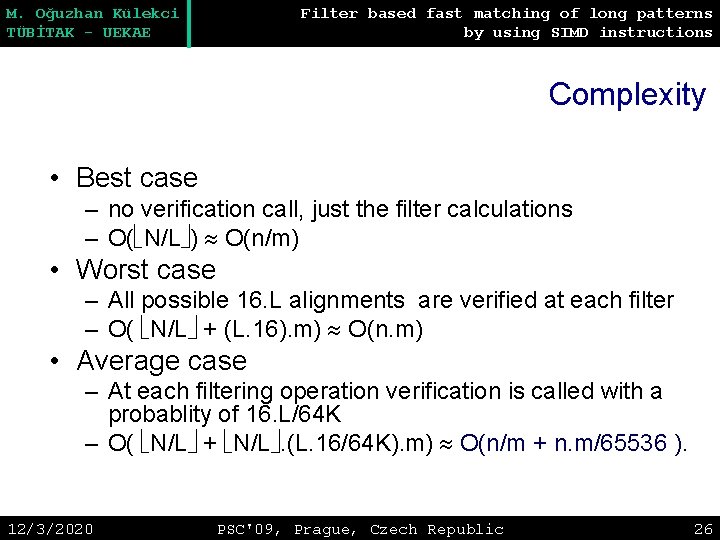 M. Oğuzhan Külekci
TÜBİTAK - UEKAE

Filter based fast matching of long patterns by using SIMD instructions

Complexity

• Best case
– no verification call, just the filter calculations
– $O(\lfloor N/L \rfloor) \approx O(n/m)$

• Worst case
– All possible 16.L alignments are verified at each filter
– $O(\lfloor N/L \rfloor + (L.16).m) \approx O(n.m)$

• Average case
– At each filtering operation verification is called with a probablity of 16.L/64K
– $O(\lfloor N/L \rfloor + \lfloor N/L \rfloor.(L.16/64K).m) \approx O(n/m + n.m/65536)$.

12/3/2020
PSC'09, Prague, Czech Republic
26